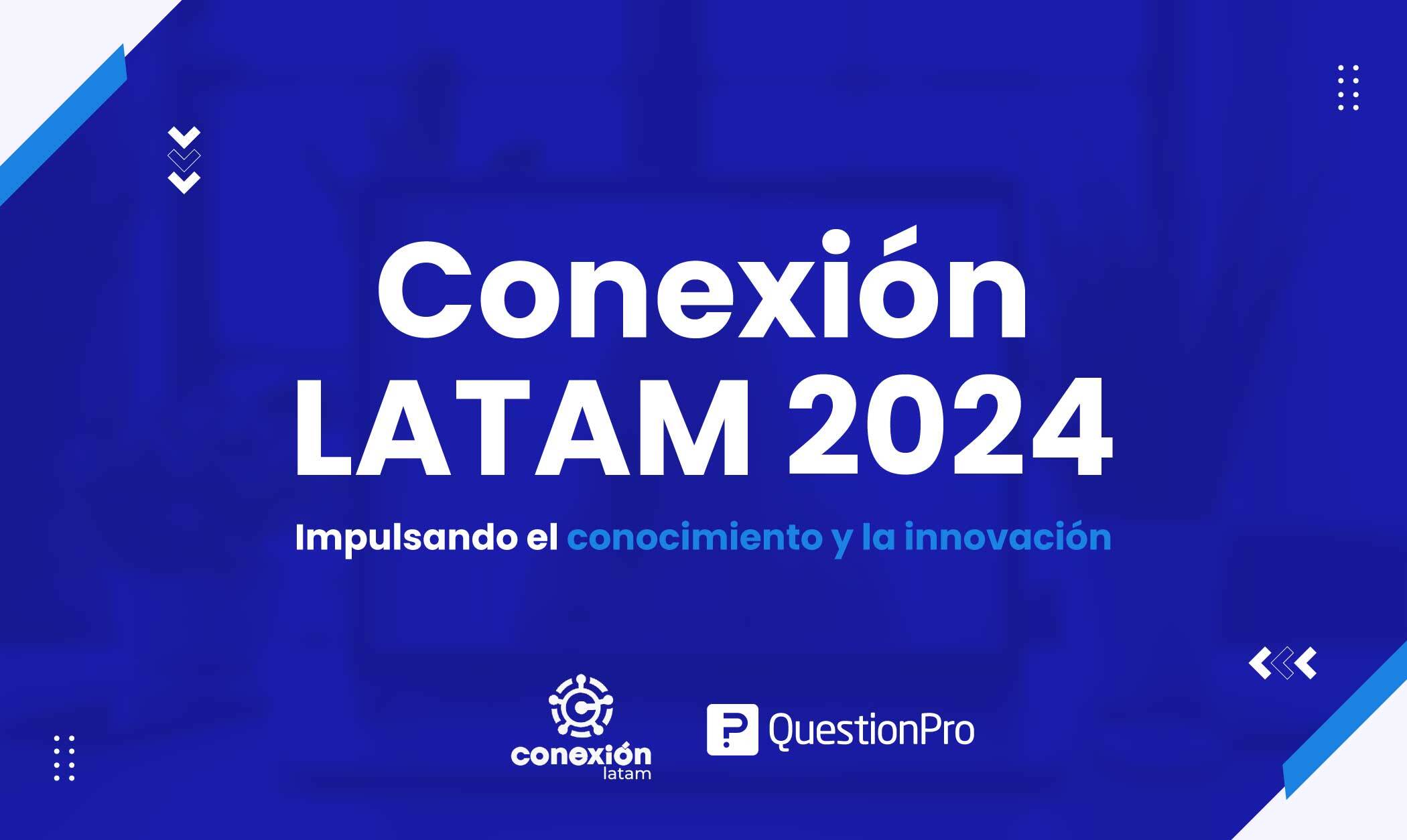 Conexión
LATAM 2024

Impulsando el conocimiento y la innovación

conexión
latam

QuestionPro